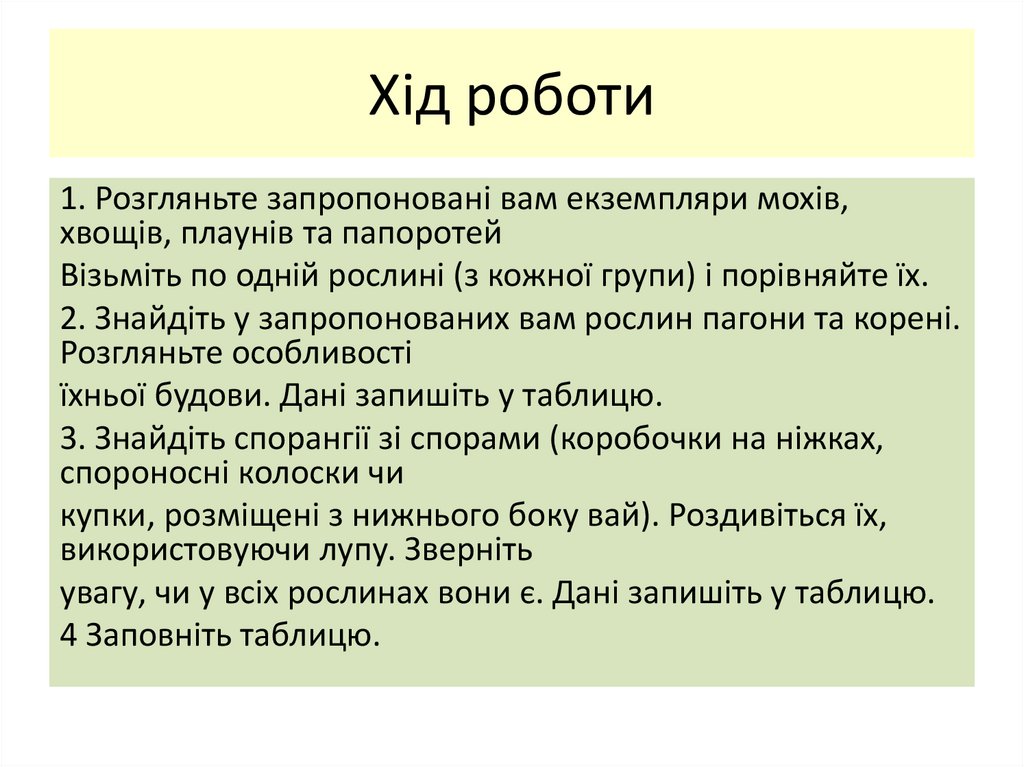 Хід роботи

1. Розгляньте запропоновані вам екземпляри мохів, хвощів, плаунів та папоротей

Візьміть по одній рослині (з кожної групи) і порівняйте їх.

2. Знайдіть у запропонованих вам рослин пагони та корені. Розгляньте особливості

їхньої будови. Дані запишіть у таблицю.

3. Знайдіть спорангії зі спорами (коробочки на ніжках, спороносні колоски чи

купки, розміщені з нижнього боку вай). Роздивіться їх, використовуючи лупу. Зверніть

увагу, чи у всіх рослинах вони є. Дані запишіть у таблицю.

4 Заповніть таблицю.